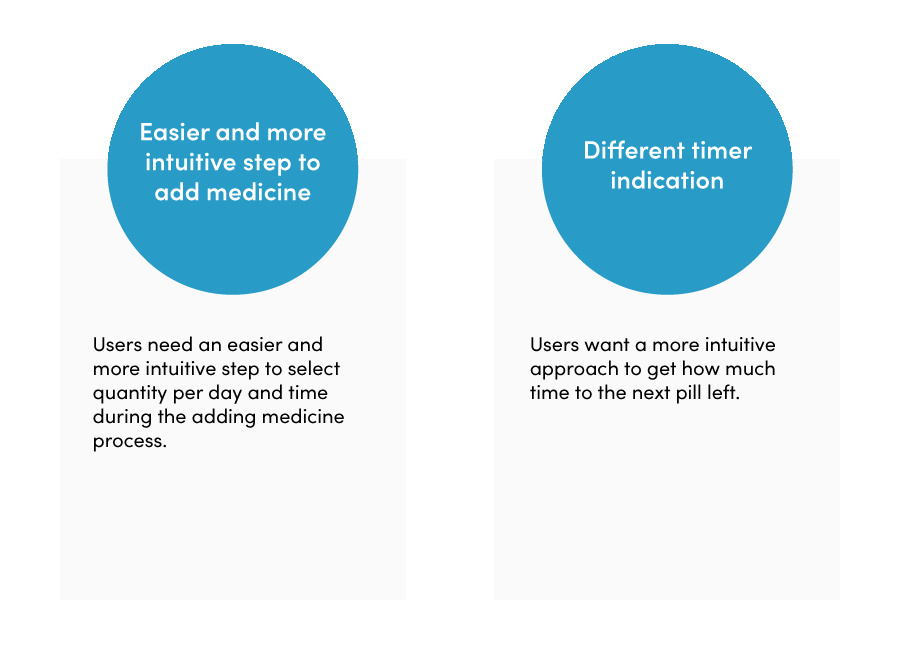 Easier and more intuitive step to add medicine

Users need an easier and more intuitive step to select quantity per day and time during the adding medicine process.

Different timer indication

Users want a more intuitive approach to get how much time to the next pill left.